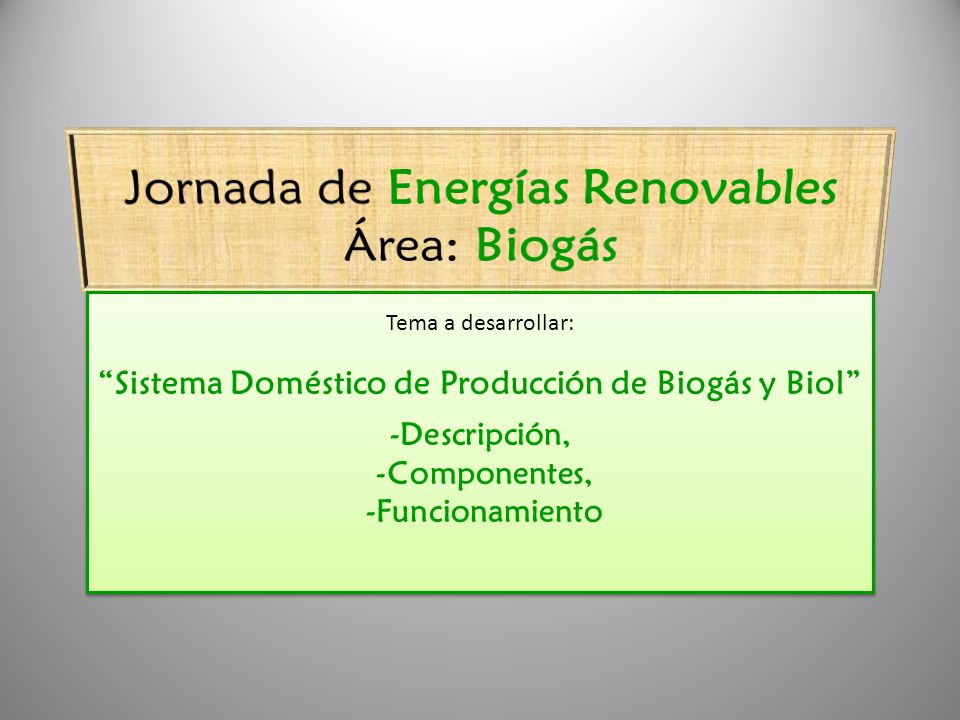 Jornada de Energías Renovables
Área: Biogás

Tema a desarrollar:

“Sistema Doméstico de Producción de Biogás y Biol”

-Descripción,
-Componentes,
-Funcionamiento